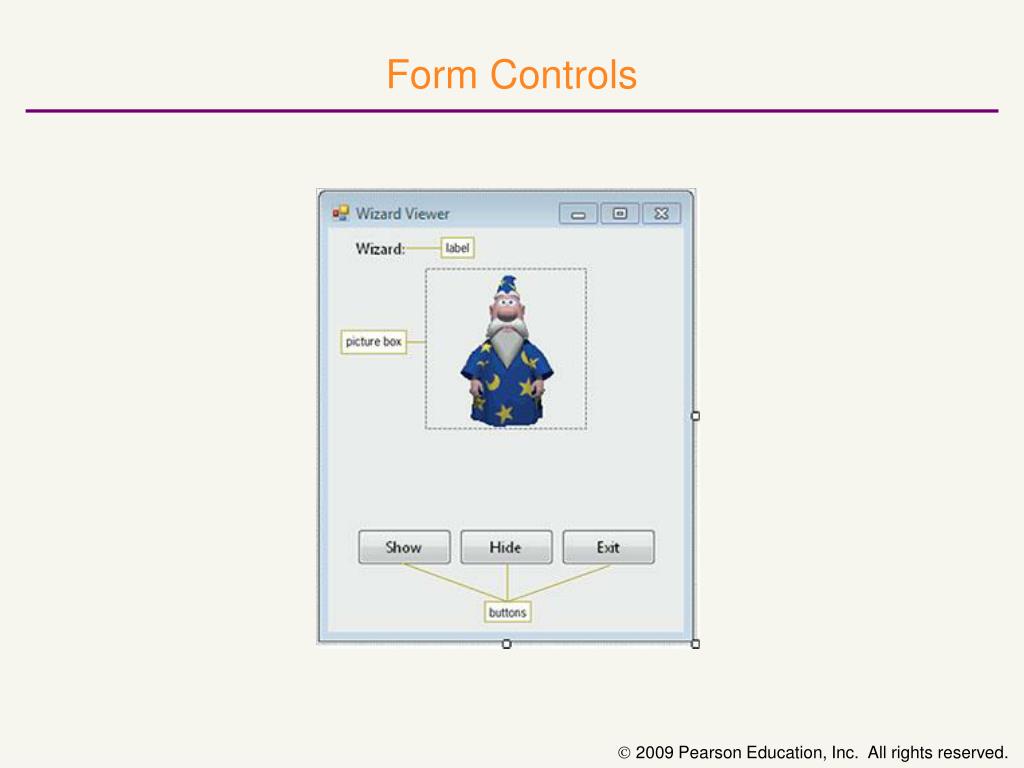 Form Controls

Wizard Viewer

Wizard:

label

picture box

Show

Hide

Exit

buttons

© 2009 Pearson Education, Inc. All rights reserved.